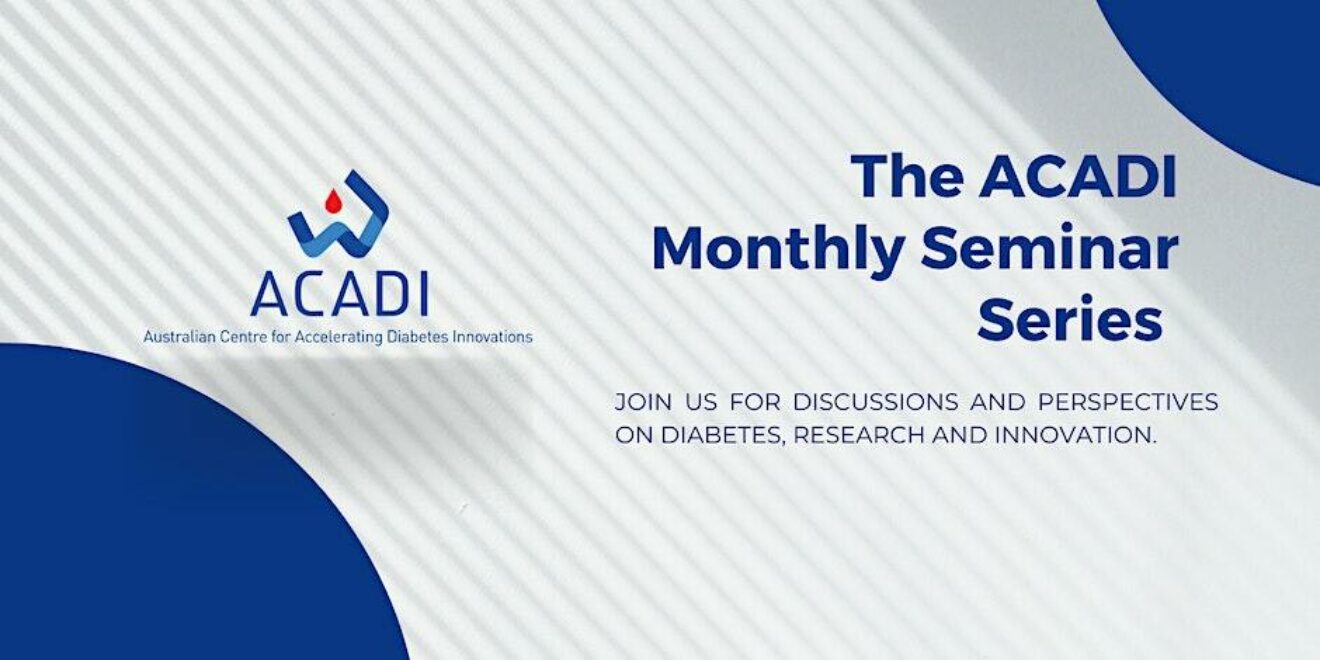 ACADI
Australian Centre for Accelerating Diabetes Innovations

The ACADI Monthly Seminar Series

JOIN US FOR DISCUSSIONS AND PERSPECTIVES ON DIABETES, RESEARCH AND INNOVATION.